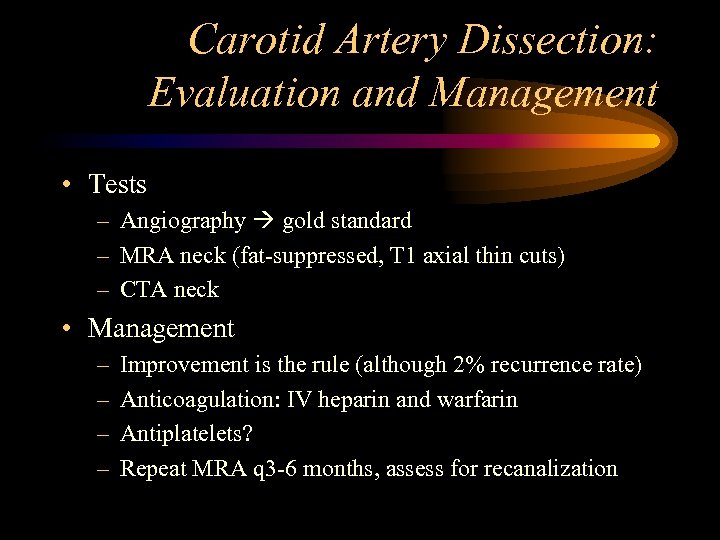 Carotid Artery Dissection: Evaluation and Management

• Tests
  – Angiography → gold standard
  – MRA neck (fat-suppressed, T1 axial thin cuts)
  – CTA neck
• Management
  – Improvement is the rule (although 2% recurrence rate)
  – Anticoagulation: IV heparin and warfarin
  – Antiplatelets?
  – Repeat MRA q3-6 months, assess for recanalization